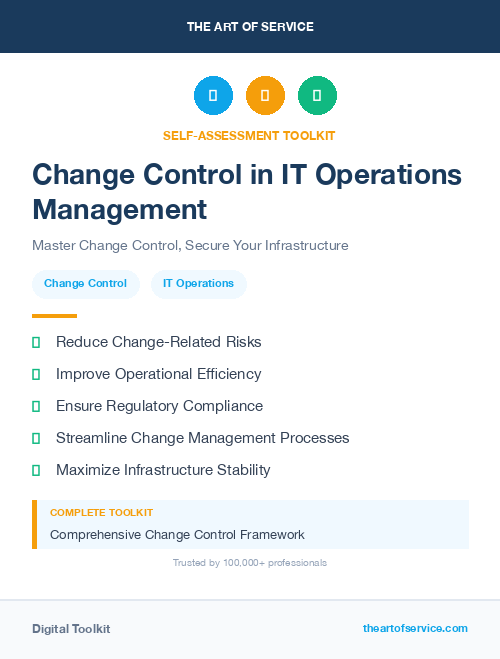 THE ART OF SERVICE

SELF-ASSESSMENT TOOLKIT

Change Control in IT Operations Management

Master Change Control, Secure Your Infrastructure

Change Control IT Operations

Reduce Change-Related Risks

Improve Operational Efficiency

Ensure Regulatory Compliance

Streamline Change Management Processes

Maximize Infrastructure Stability

COMPLETE TOOLKIT

Comprehensive Change Control Framework

Trusted by 100,000+ professionals

Digital Toolkit

theartofservice.com